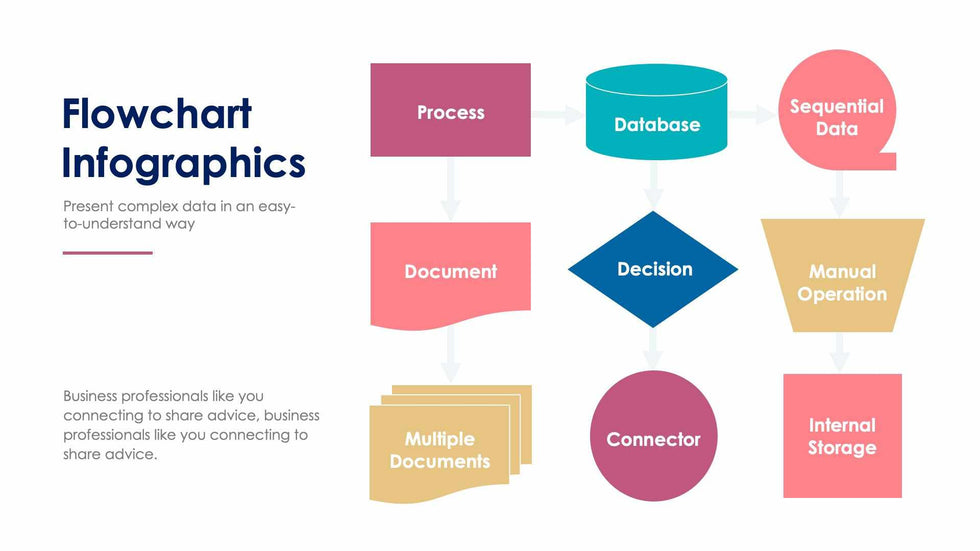 Flowchart Infographics

Present complex data in an easy-to-understand way

Business professionals like you connecting to share advice, business professionals like you connecting to share advice.

Process

Database

Sequential Data

Document

Decision

Manual Operation

Multiple Documents

Connector

Internal Storage